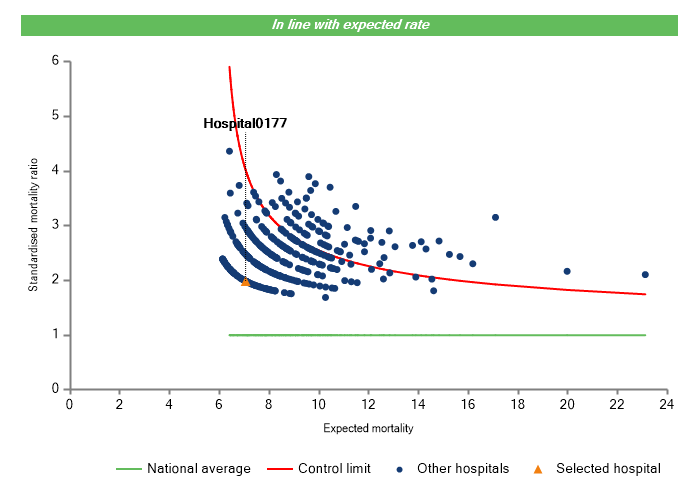 In line with expected rate

Hospital0177

Standardised mortality ratio

6
5
4
3
2
1
0

0 2 4 6 8 10 12 14 16 18 20 22 24

Expected mortality

National average Control limit Other hospitals Selected hospital